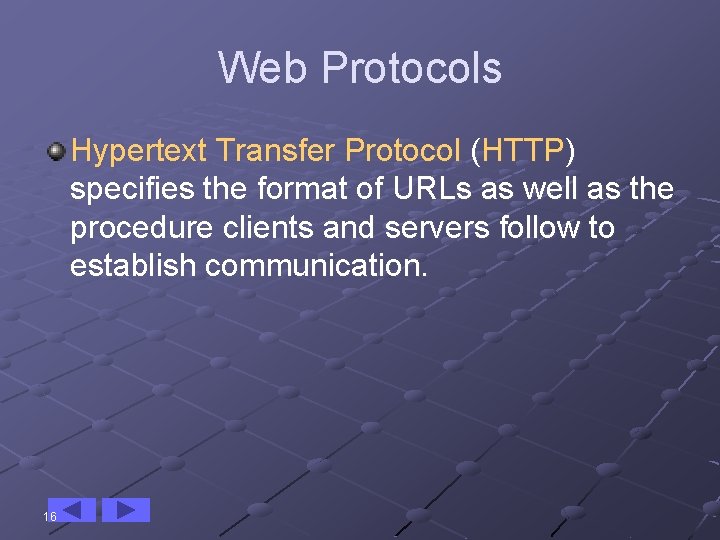 Web Protocols

Hypertext Transfer Protocol (HTTP) specifies the format of URLs as well as the procedure clients and servers follow to establish communication.

16